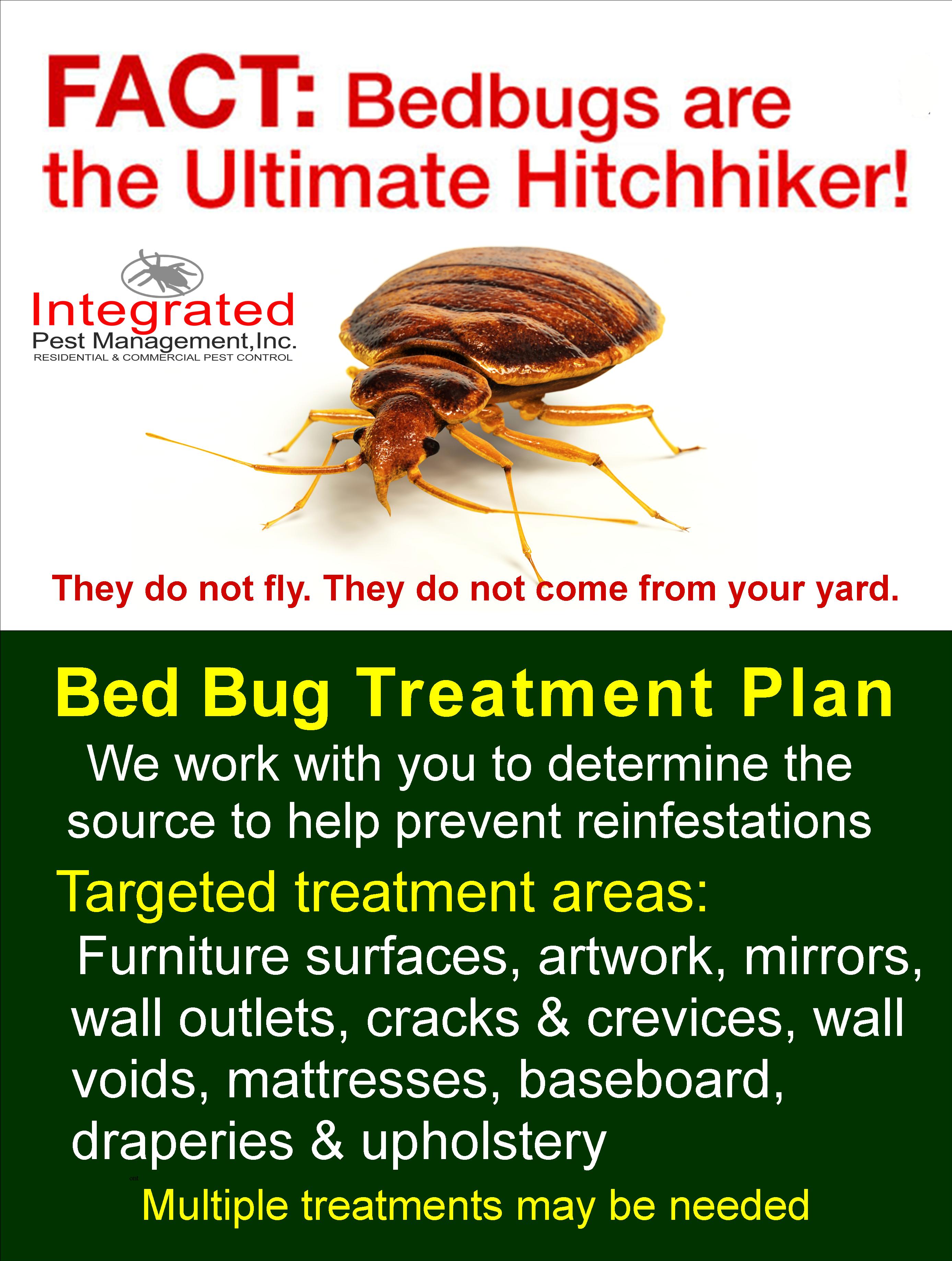 FACT: Bedbugs are the Ultimate Hitchhiker!

Integrated
Pest Management,Inc.
RESIDENTIAL & COMMERCIAL PEST CONTROL

They do not fly. They do not come from your yard.

Bed Bug Treatment Plan

We work with you to determine the source to help prevent reinfestations

Targeted treatment areas:

Furniture surfaces, artwork, mirrors, wall outlets, cracks & crevices, wall voids, mattresses, baseboard, draperies & upholstery

Multiple treatments may be needed